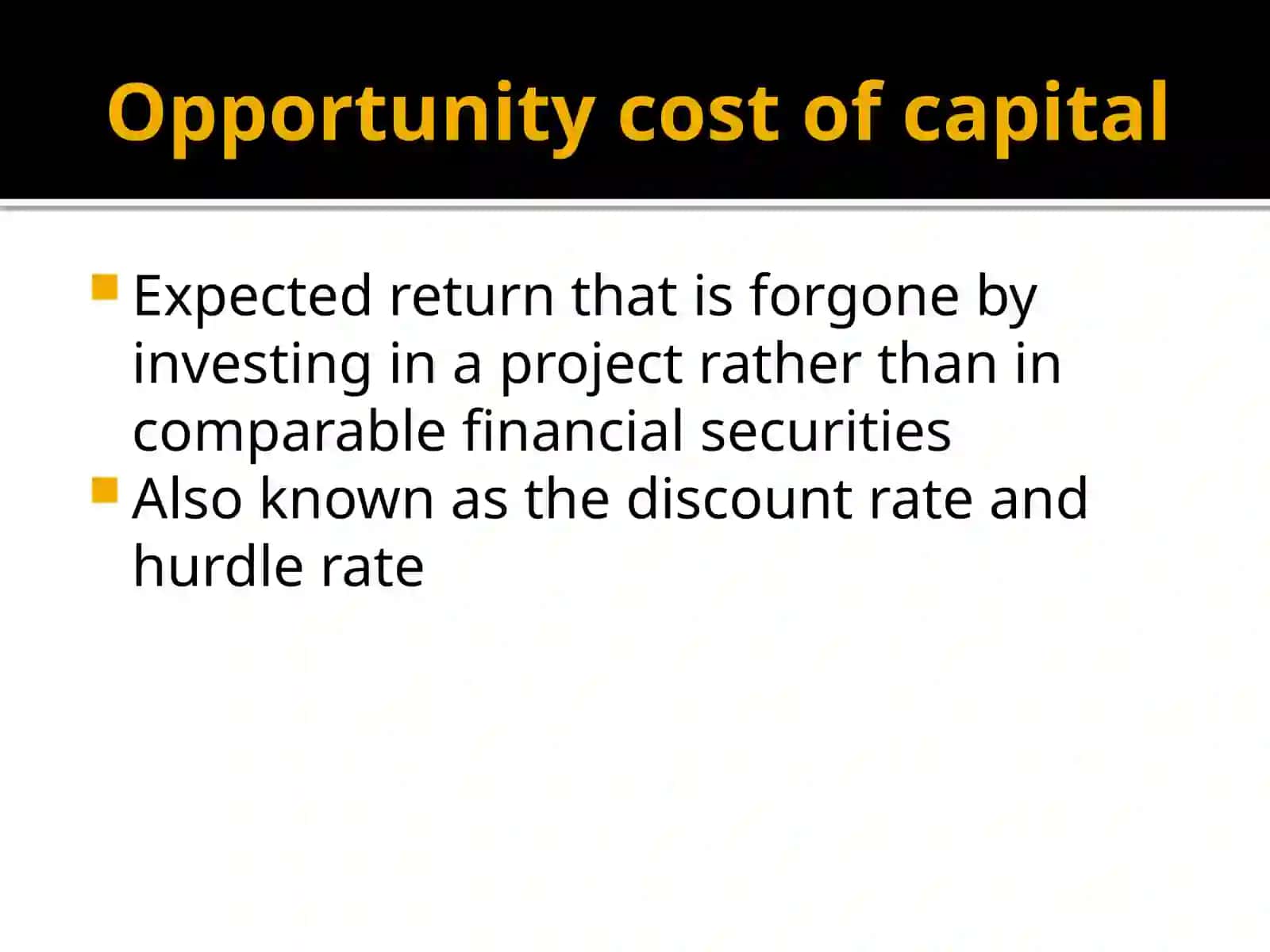 Opportunity cost of capital

Expected return that is forgone by investing in a project rather than in comparable financial securities

Also known as the discount rate and hurdle rate